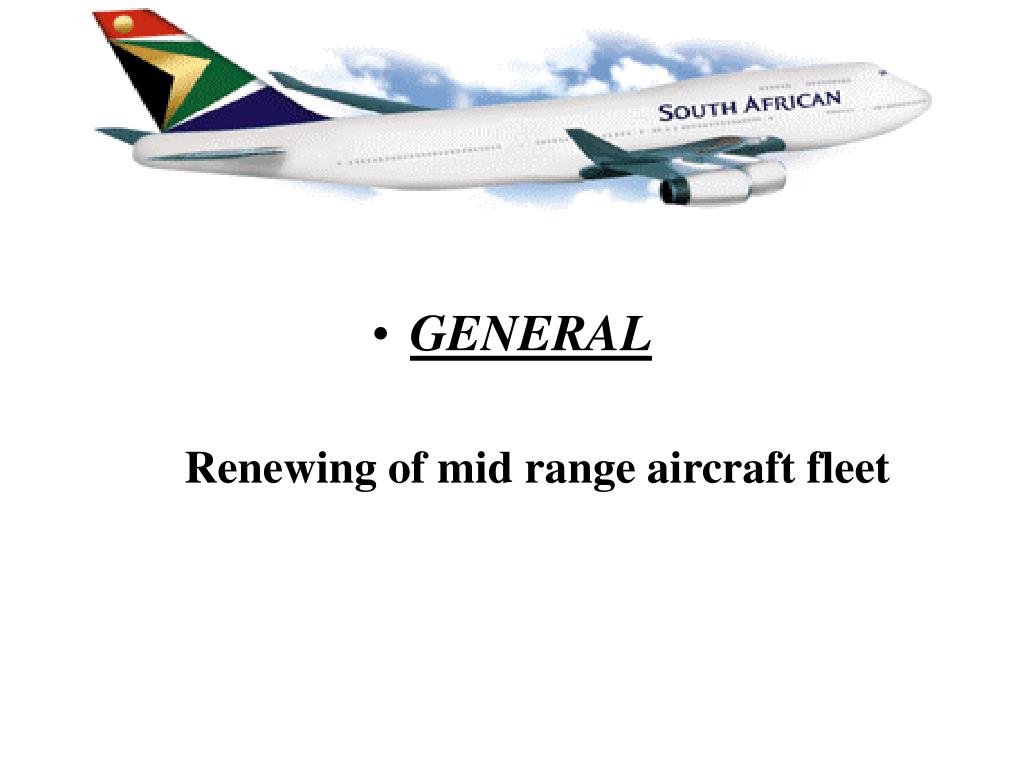 SOUTH AFRICAN

• GENERAL

Renewing of mid range aircraft fleet